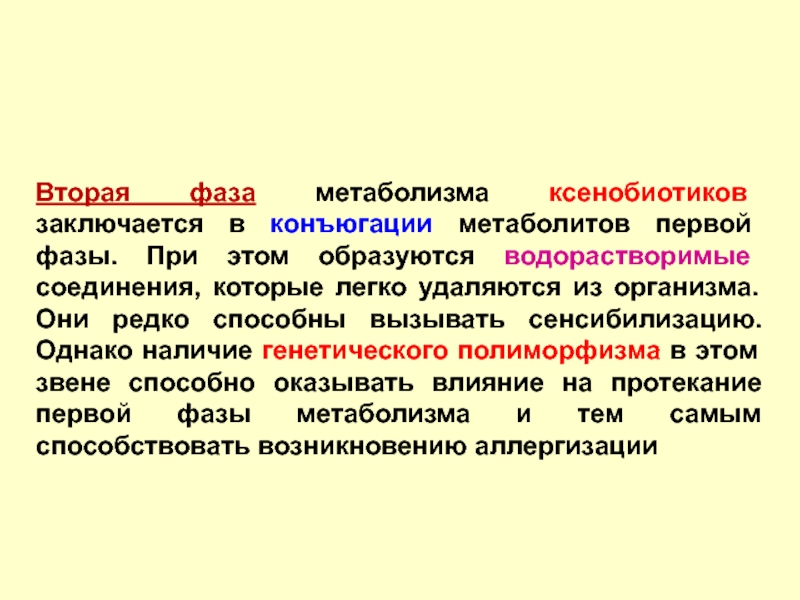 Вторая фаза метаболизма ксенобиотиков заключается в конъюгации метаболитов первой фазы. При этом образуются водорастворимые соединения, которые легко удаляются из организма. Они редко способны вызывать сенсибилизацию. Однако наличие генетического полиморфизма в этом звене способно оказывать влияние на протекание первой фазы метаболизма и тем самым способствовать возникновению аллергизации